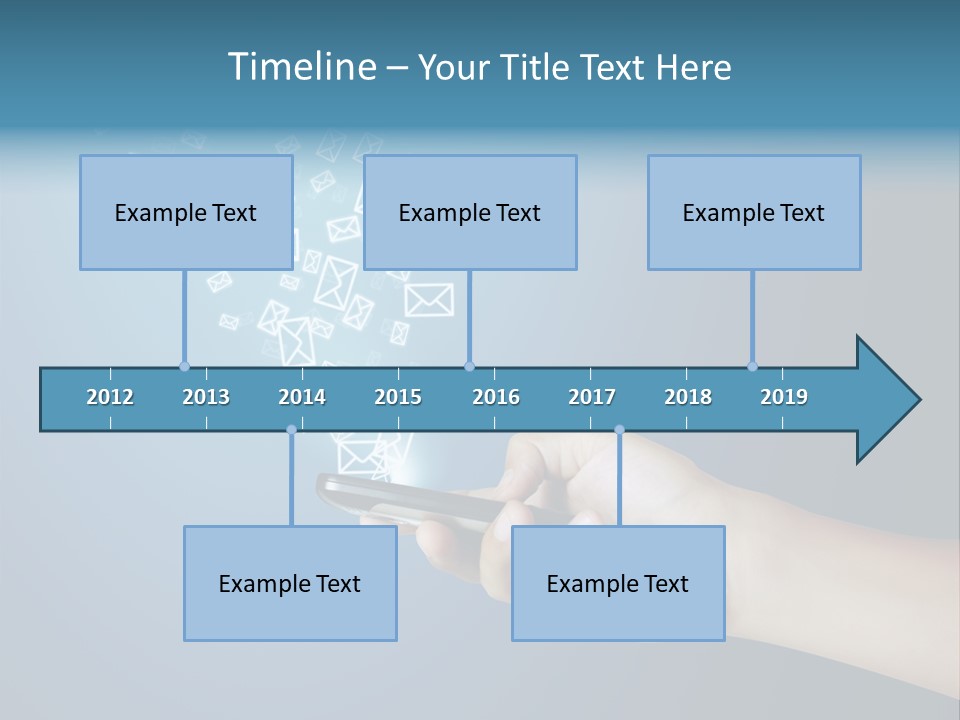 Timeline – Your Title Text Here

Example Text

Example Text

Example Text

2012 2013 2014 2015 2016 2017 2018 2019

Example Text

Example Text